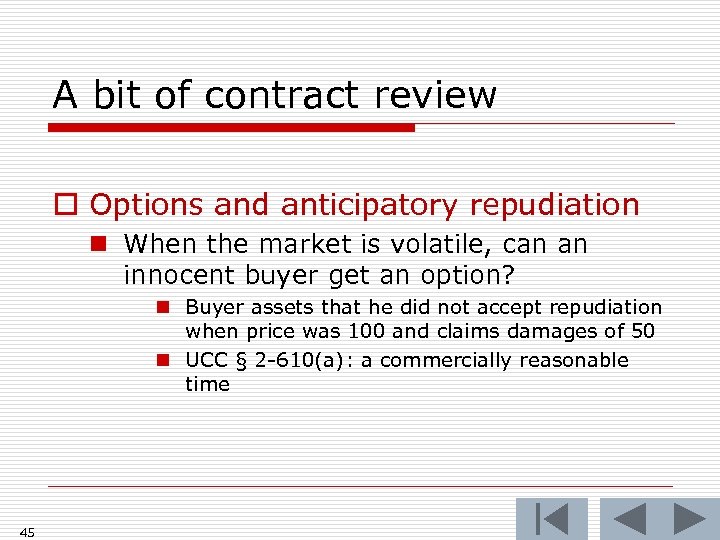 A bit of contract review

Options and anticipatory repudiation

When the market is volatile, can an innocent buyer get an option?

Buyer assets that he did not accept repudiation when price was 100 and claims damages of 50

UCC § 2-610(a): a commercially reasonable time

45